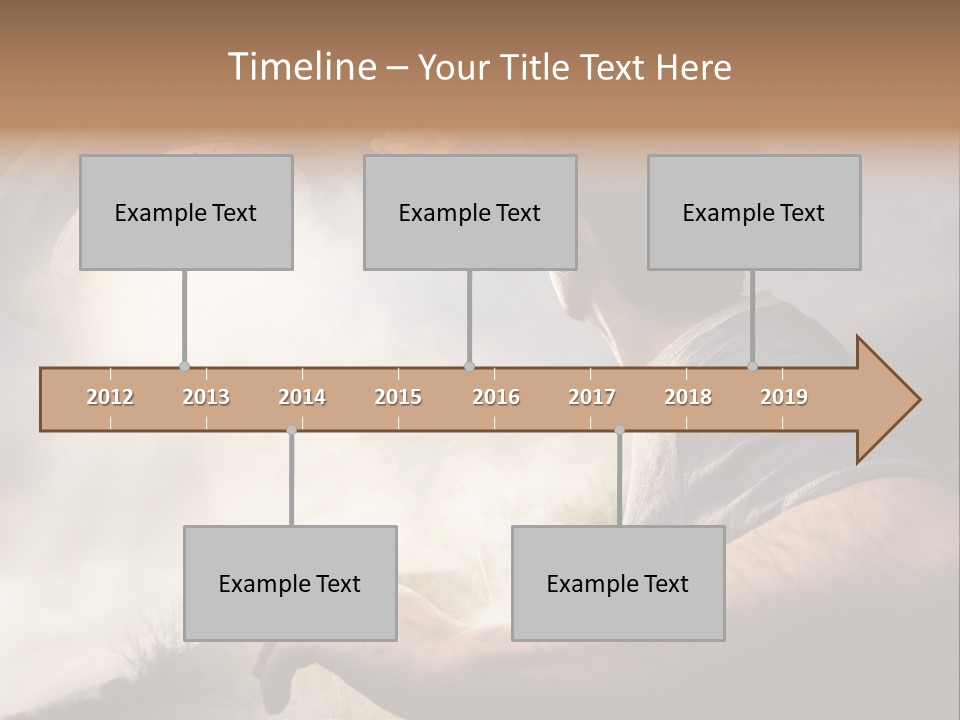 Timeline – Your Title Text Here

Example Text

Example Text

Example Text

2012 2013 2014 2015 2016 2017 2018 2019

Example Text

Example Text